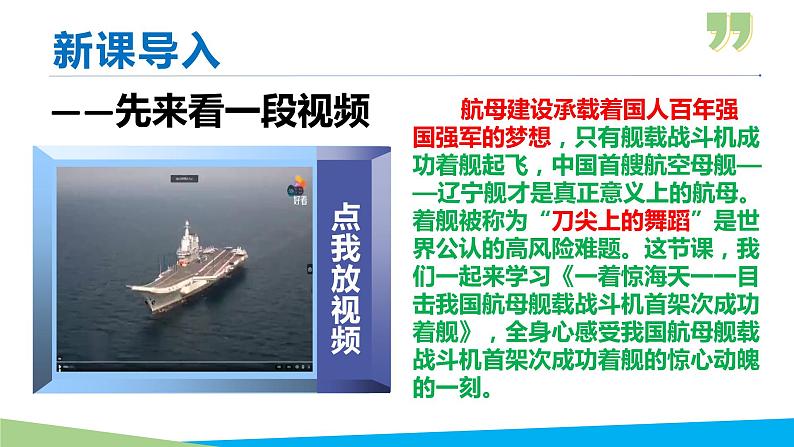 新课导入

——先来看一段视频

好看

点我放视频

航母建设承载着国人百年强国强军的梦想，只有舰载战斗机成功着舰起飞，中国首艘航空母舰——辽宁舰才是真正意义上的航母。着舰被称为“刀尖上的舞蹈”是世界公认的高风险难题。这节课，我们一起来学习《一着惊海天——目击我国航母舰载战斗机首架次成功着舰》，全身心感受我国航母舰载战斗机首架次成功着舰的惊心动魄的一刻。